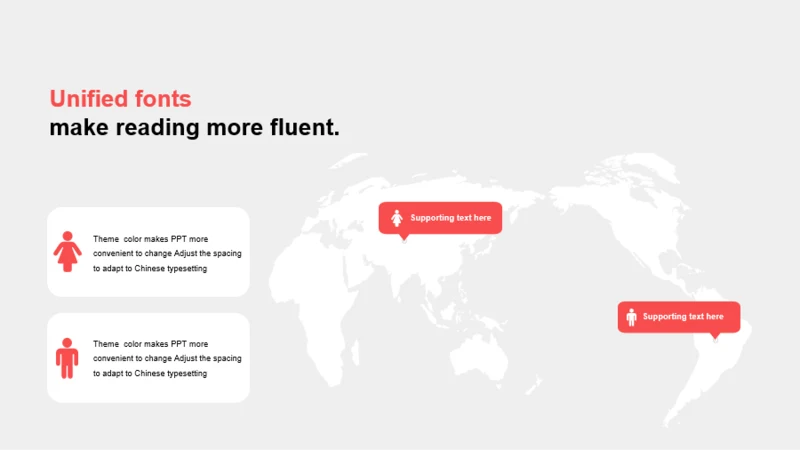 Unified fonts
make reading more fluent.

Theme color makes PPT more convenient to change Adjust the spacing to adapt to Chinese typesetting

Theme color makes PPT more convenient to change Adjust the spacing to adapt to Chinese typesetting

Supporting text here

Supporting text here